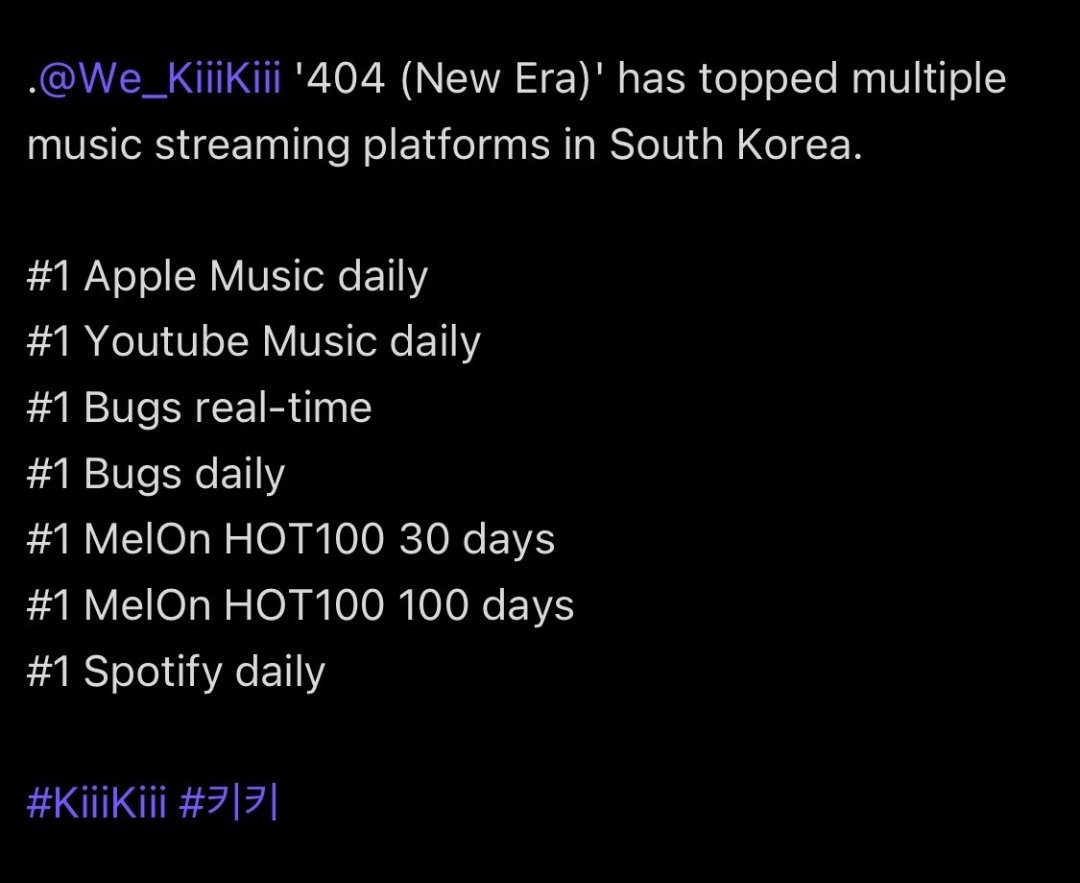 .@We_KiiiKiii '404 (New Era)' has topped multiple music streaming platforms in South Korea.

#1 Apple Music daily
#1 Youtube Music daily
#1 Bugs real-time
#1 Bugs daily
#1 MelOn HOT100 30 days
#1 MelOn HOT100 100 days
#1 Spotify daily

#KiiiKiii #키키